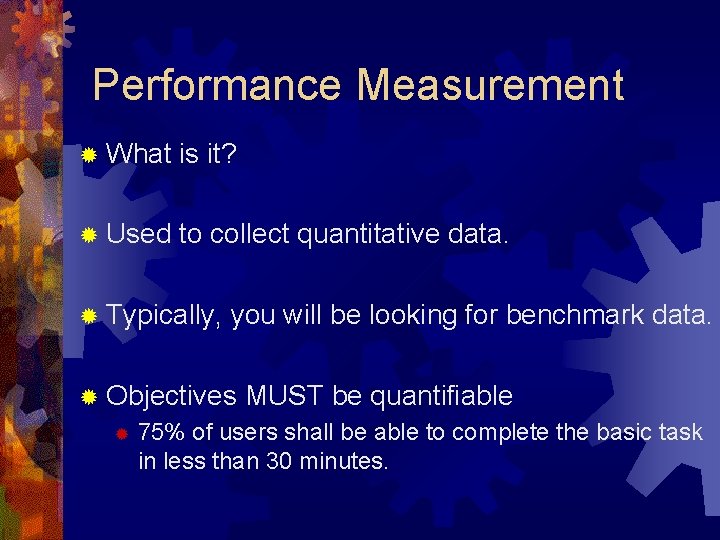 Performance Measurement

What is it?

Used to collect quantitative data.

Typically, you will be looking for benchmark data.

Objectives MUST be quantifiable

75% of users shall be able to complete the basic task in less than 30 minutes.